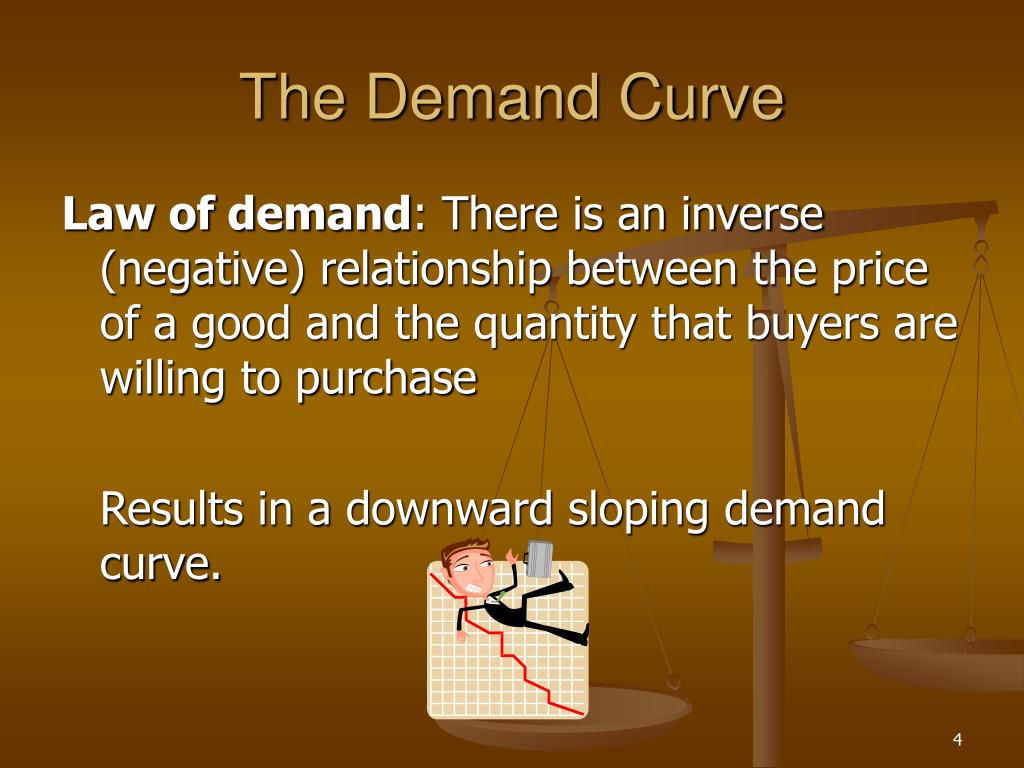 The Demand Curve

Law of demand: There is an inverse (negative) relationship between the price of a good and the quantity that buyers are willing to purchase

Results in a downward sloping demand curve.

4